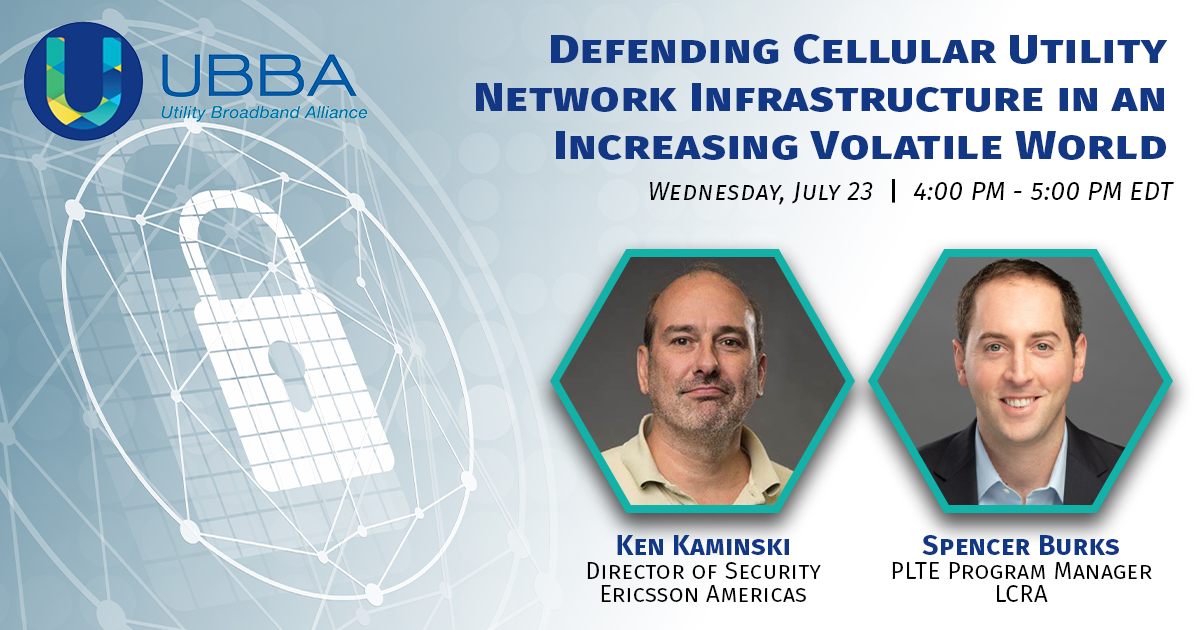 UBBA
Utility Broadband Alliance

Defending Cellular Utility Network Infrastructure in an Increasing Volatile World

Wednesday, July 23 | 4:00 PM - 5:00 PM EDT

Ken Kaminski
Director of Security
Ericsson Americas

Spencer Burks
PLTE Program Manager
LCRA